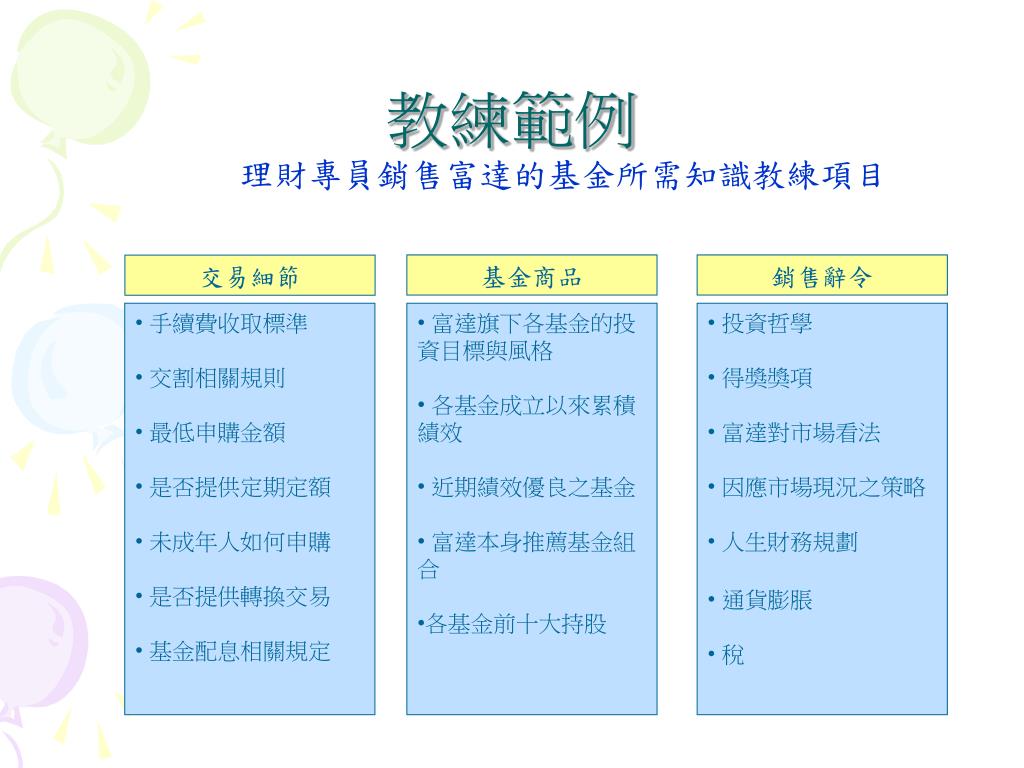 教練範例

理財專員銷售富達的基金所需知識教練項目

交易細節

• 手續費收取標準

• 交割相關規則

• 最低申購金額

• 是否提供定期定額

• 未成年人如何申購

• 是否提供轉換交易

• 基金配息相關規定

基金商品

• 富達旗下各基金的投資目標與風格

• 各基金成立以來累積績效

• 近期績效優良之基金

• 富達本身推薦基金組合

•各基金前十大持股

銷售辭令

• 投資哲學

• 得獎獎項

• 富達對市場看法

• 因應市場現況之策略

• 人生財務規劃

• 通貨膨脹

• 稅